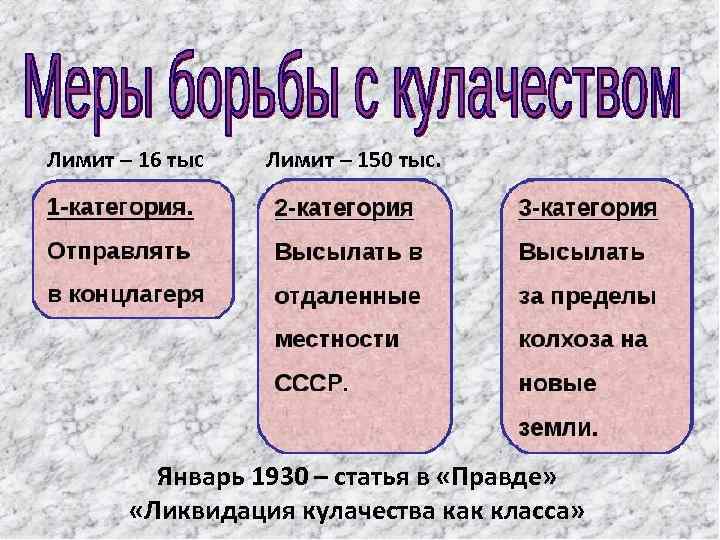 Меры борьбы с кулачеством

Лимит – 16 тыс

1-категория.
Отправлять в концлагеря

Лимит – 150 тыс.

2-категория
Высылать в отдаленные местности СССР.

3-категория
Высылать за пределы колхоза на новые земли.

Январь 1930 – статья в «Правде» «Ликвидация кулачества как класса»